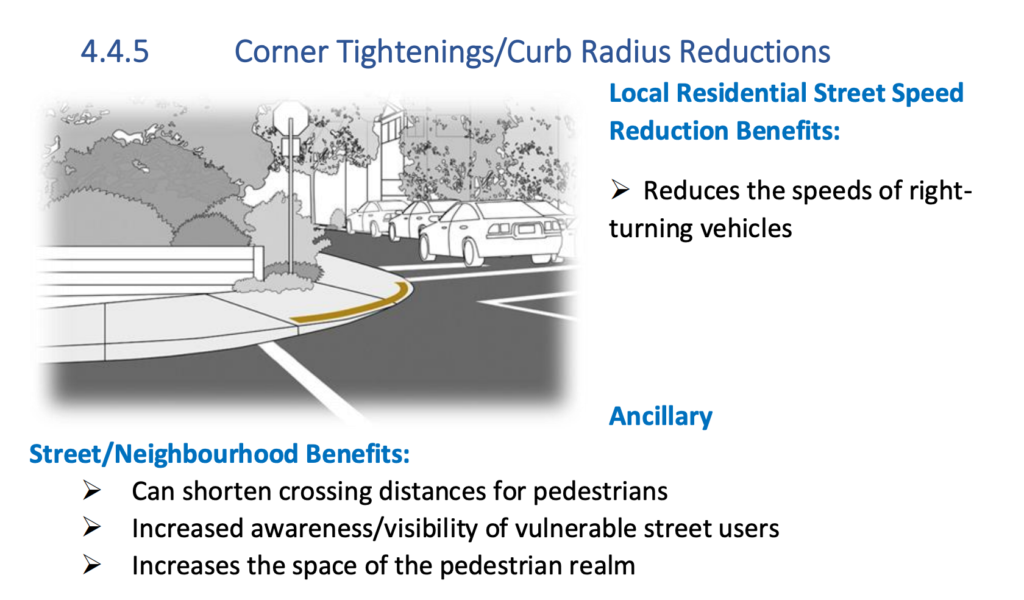 4.4.5 Corner Tightenings/Curb Radius Reductions

Local Residential Street Speed Reduction Benefits:

➢ Reduces the speeds of right-turning vehicles

Ancillary Street/Neighbourhood Benefits:

➢ Can shorten crossing distances for pedestrians
➢ Increased awareness/visibility of vulnerable street users
➢ Increases the space of the pedestrian realm